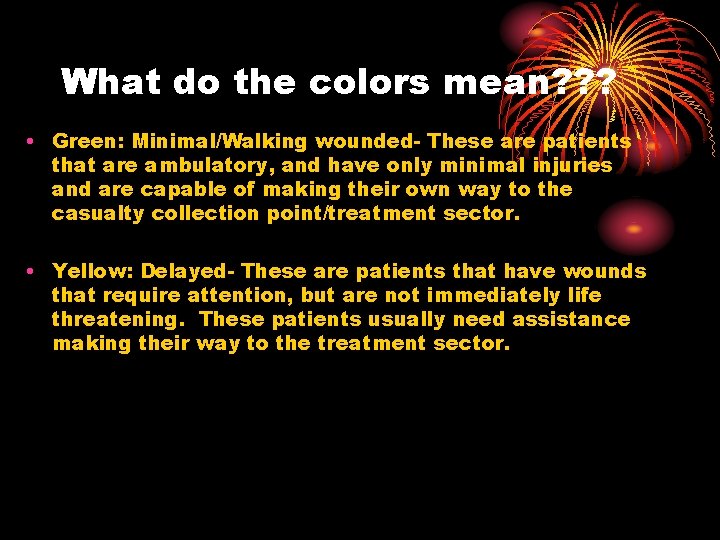 What do the colors mean???

• Green: Minimal/Walking wounded- These are patients that are ambulatory, and have only minimal injuries and are capable of making their own way to the casualty collection point/treatment sector.

• Yellow: Delayed- These are patients that have wounds that require attention, but are not immediately life threatening. These patients usually need assistance making their way to the treatment sector.